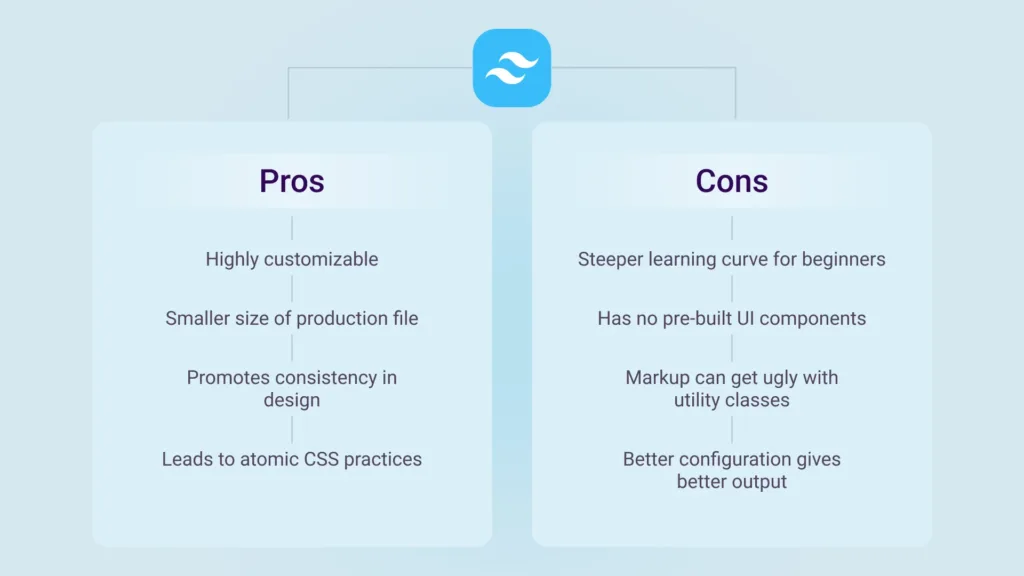 Pros

Highly customizable

Smaller size of production file

Promotes consistency in design

Leads to atomic CSS practices

Cons

Steeper learning curve for beginners

Has no pre-built UI components

Markup can get ugly with utility classes

Better configuration gives better output